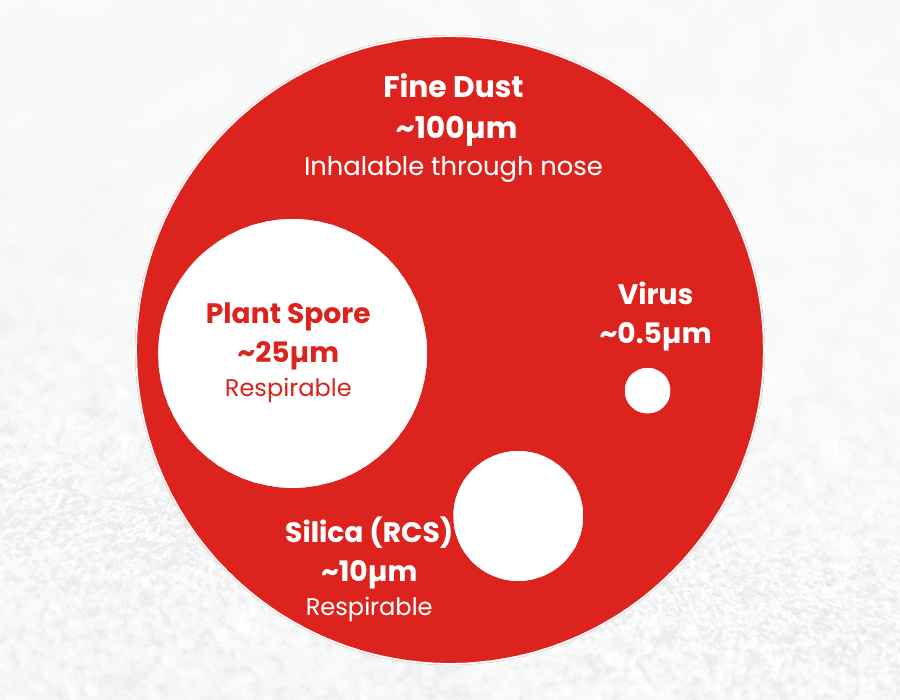 Fine Dust
~100µm
Inhalable through nose

Plant Spore
~25µm
Respirable

Virus
~0.5µm

Silica (RCS)
~10µm
Respirable